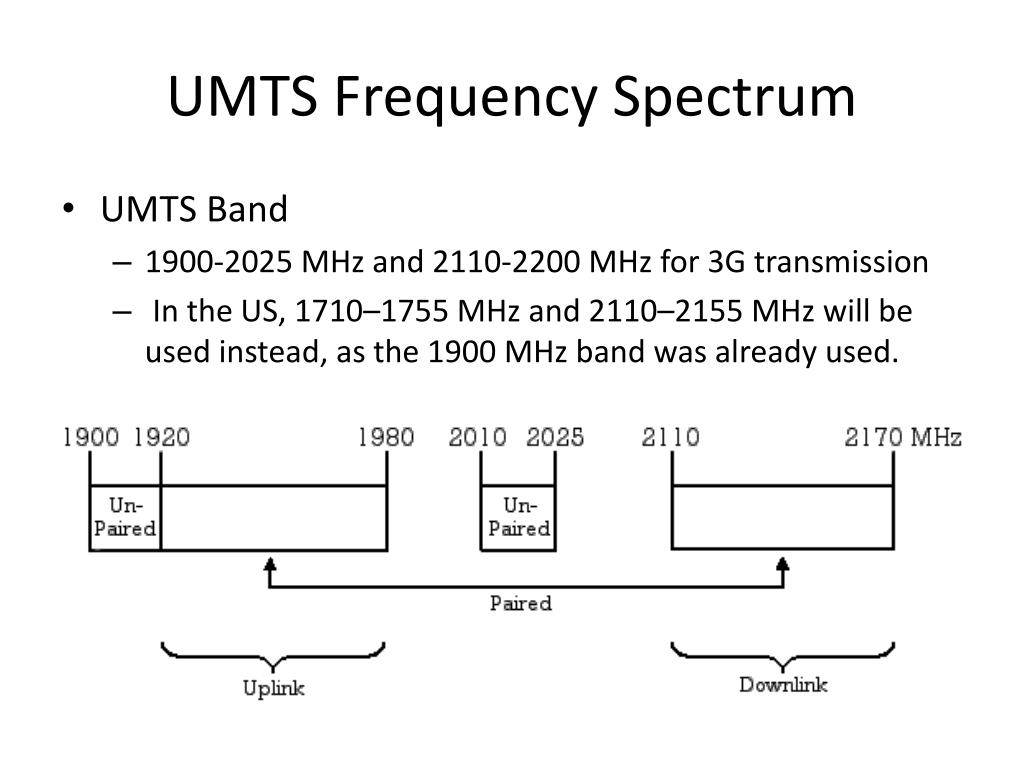 UMTS Frequency Spectrum

• UMTS Band
– 1900-2025 MHz and 2110-2200 MHz for 3G transmission
– In the US, 1710–1755 MHz and 2110–2155 MHz will be used instead, as the 1900 MHz band was already used.

1900 1920 1980 2010 2025 2110 2170 MHz

Un-Paired

Un-Paired

Paired

Uplink

Downlink